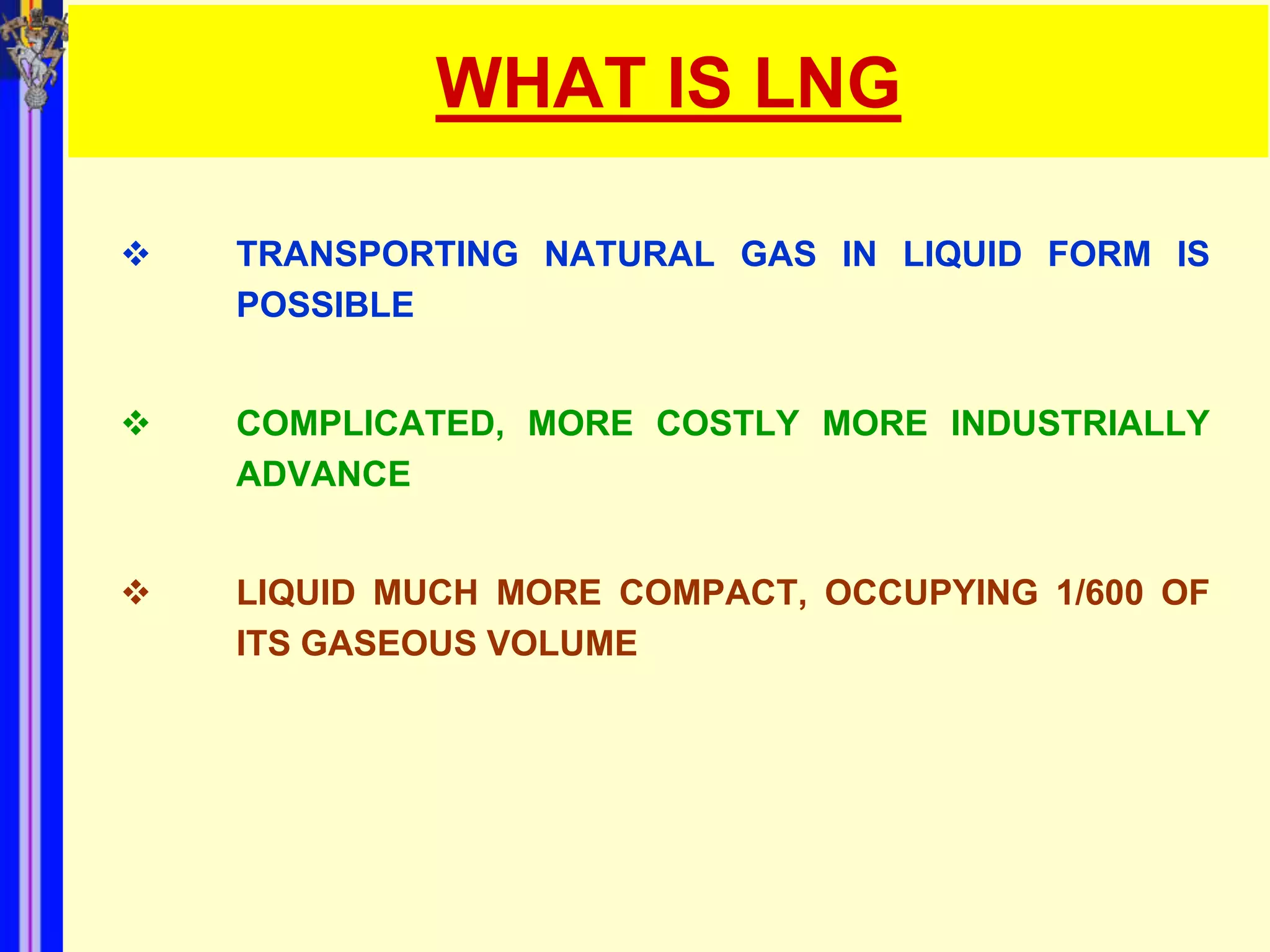 WHAT IS LNG

❖ TRANSPORTING NATURAL GAS IN LIQUID FORM IS POSSIBLE

❖ COMPLICATED, MORE COSTLY MORE INDUSTRIALLY ADVANCE

❖ LIQUID MUCH MORE COMPACT, OCCUPYING 1/600 OF ITS GASEOUS VOLUME